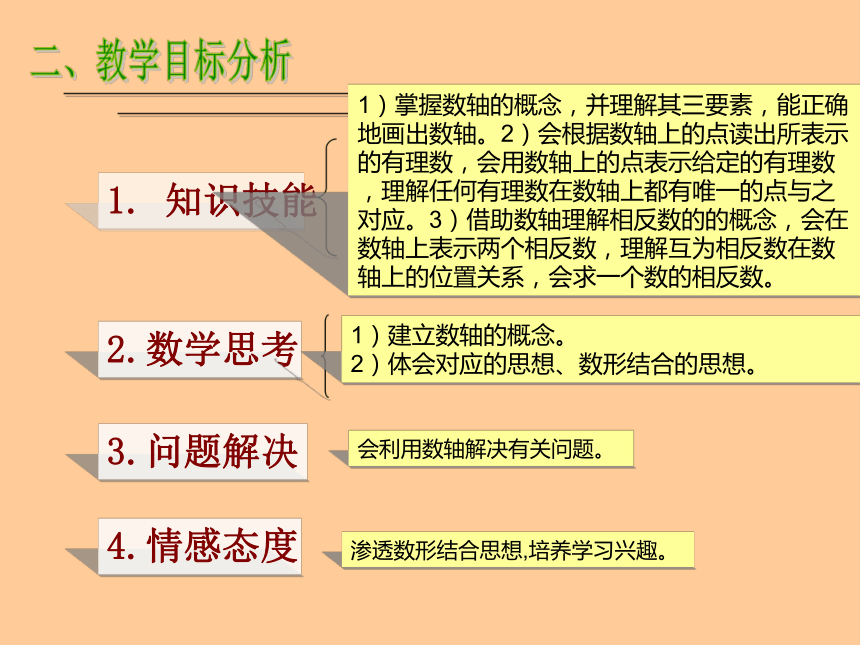 二、教学目标分析

1. 知识技能

1）掌握数轴的概念，并理解其三要素，能正确地画出数轴。2）会根据数轴上的点读出所表示的有理数，会用数轴上的点表示给定的有理数，理解任何有理数在数轴上都有唯一的点与之对应。3）借助数轴理解相反数的的概念，会在数轴上表示两个相反数，理解互为相反数在数轴上的位置关系，会求一个数的相反数。

2. 数学思考

1）建立数轴的概念。
2）体会对应的思想、数形结合的思想。

3. 问题解决

会利用数轴解决有关问题。

4. 情感态度

渗透数形结合思想,培养学习兴趣。